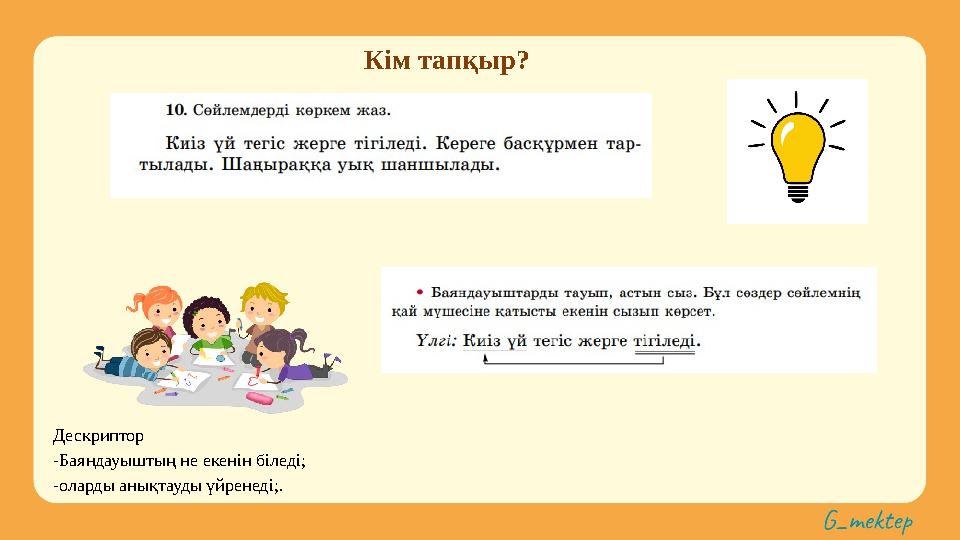 Кім тапқыр?

10. Сөйлемдерді көркем жаз.

Киіз үй тегіс жерге тігіледі. Кереге басқұрмен тартылады. Шаңыраққа уық шаншылады.

• Баяндауыштарды тауып, астын сыз. Бұл сөздер сөйлемнің қай мүшесіне қатысты екенін сызып көрсет.

Үлгі: Киіз үй тегіс жерге тігіледі.

Дескриптор
-Баяндауыштың не екенін біледі;
-оларды анықтауды үйренеді;.

G_mektep